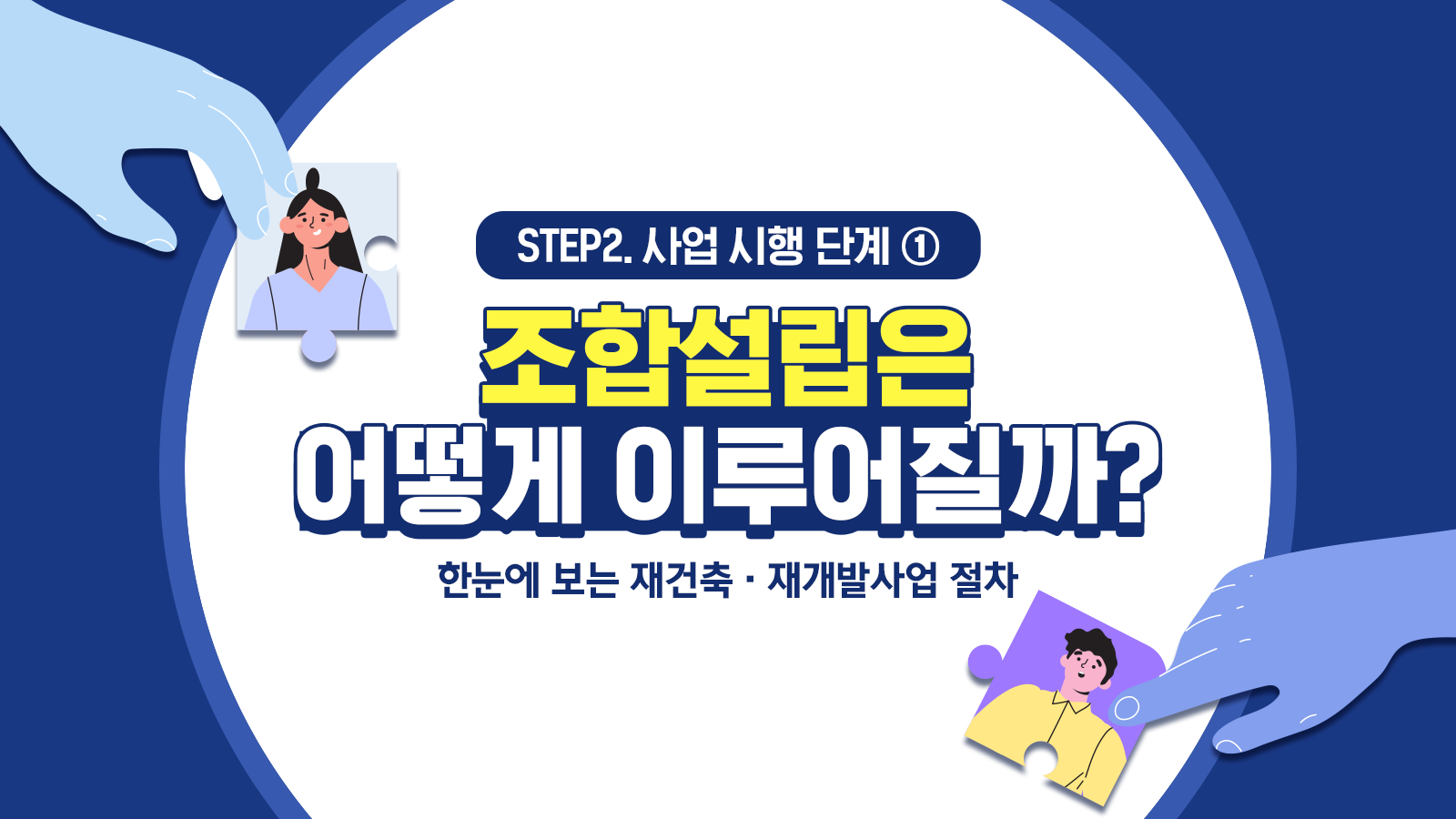 STEP2. 사업 시행 단계 ①

조합설립은
어떻게 이루어질까?

한눈에 보는 재건축 · 재개발사업 절차